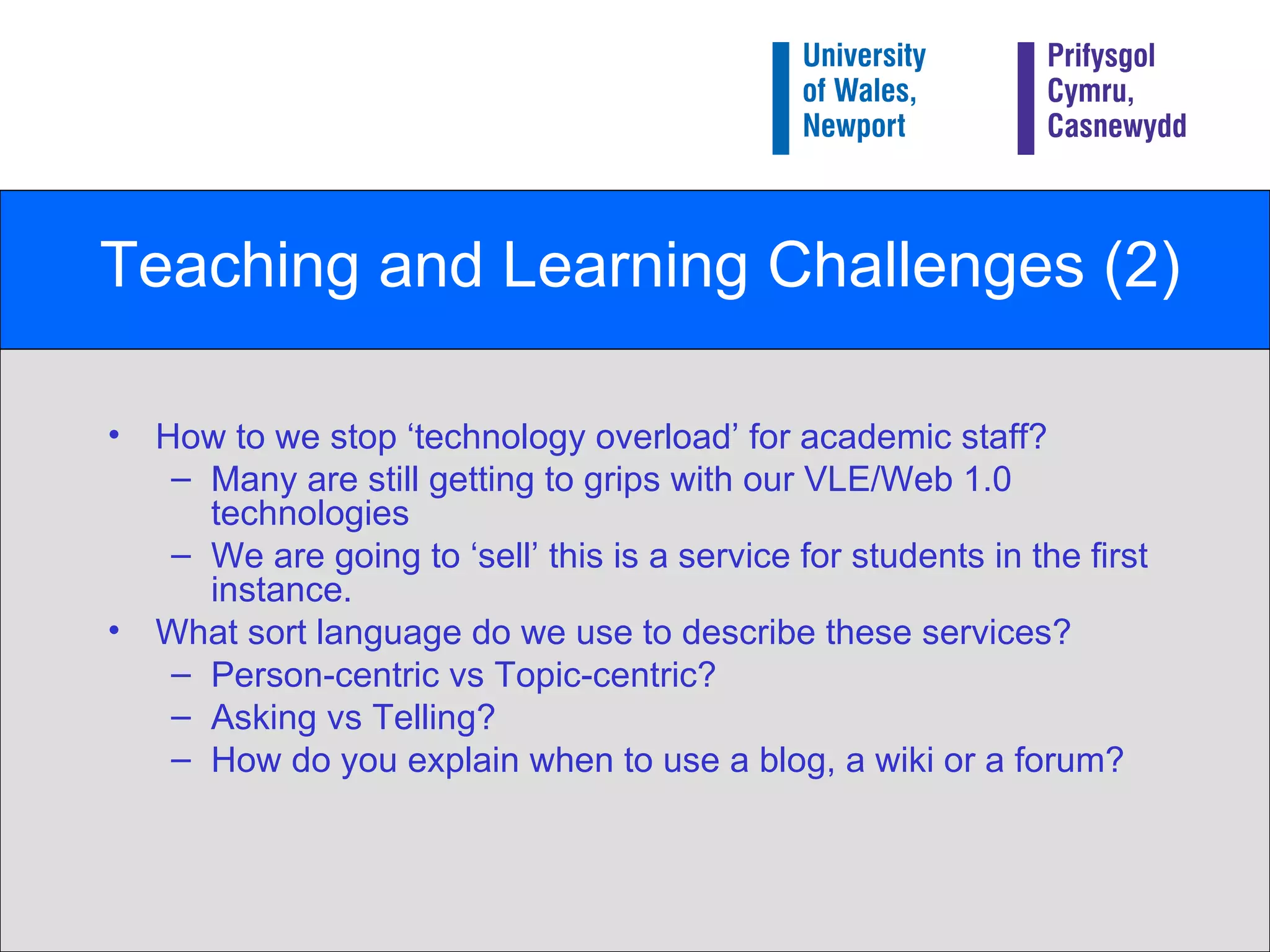 University of Wales, Newport

Prifysgol Cymru, Casnewydd

Teaching and Learning Challenges (2)

• How to we stop ‘technology overload’ for academic staff?
– Many are still getting to grips with our VLE/Web 1.0 technologies
– We are going to ‘sell’ this is a service for students in the first instance.
• What sort language do we use to describe these services?
– Person-centric vs Topic-centric?
– Asking vs Telling?
– How do you explain when to use a blog, a wiki or a forum?